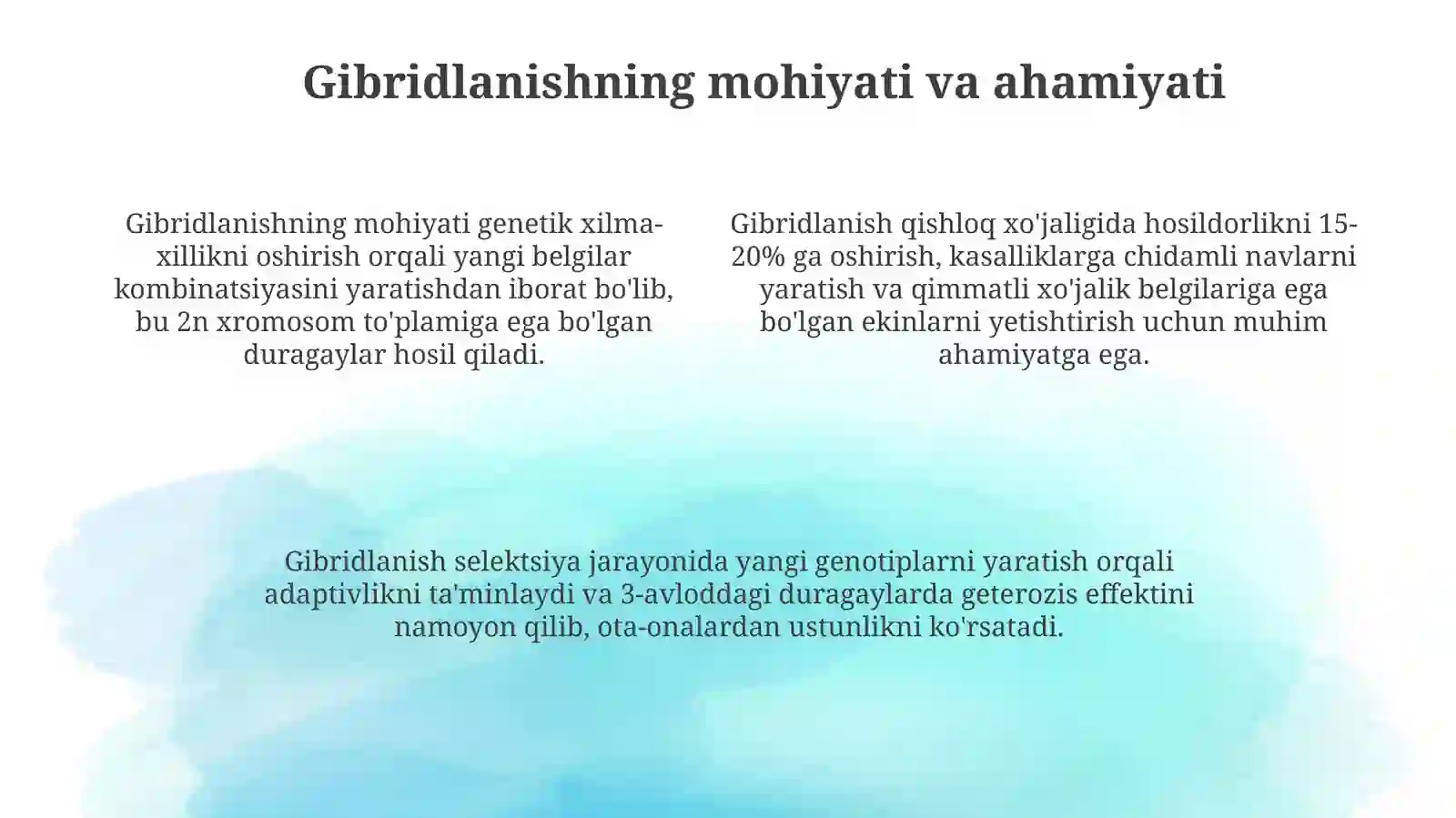 Gibridlanishning mohiyati va ahamiyati

Gibridlanishning mohiyati genetik xilma-xillikni oshirish orqali yangi belgilar kombinatsiyasini yaratishdan iborat bo'lib, bu 2n xromosom to'plamiga ega bo'lgan duragaylar hosil qiladi.

Gibridlanish qishloq xo'jaligida hosildorlikni 15-20% ga oshirish, kasalliklarga chidamli navlarni yaratish va qimmatli xo'jalik belgilariga ega bo'lgan ekinlarni yetishtirish uchun muhim ahamiyatga ega.

Gibridlanish selektsiya jarayonida yangi genotiplarni yaratish orqali adaptivlikni ta'minlaydi va 3-avloddagi duragaylarda geterozis effektini namoyon qilib, ota-onalardan ustunlikni ko'rsatadi.